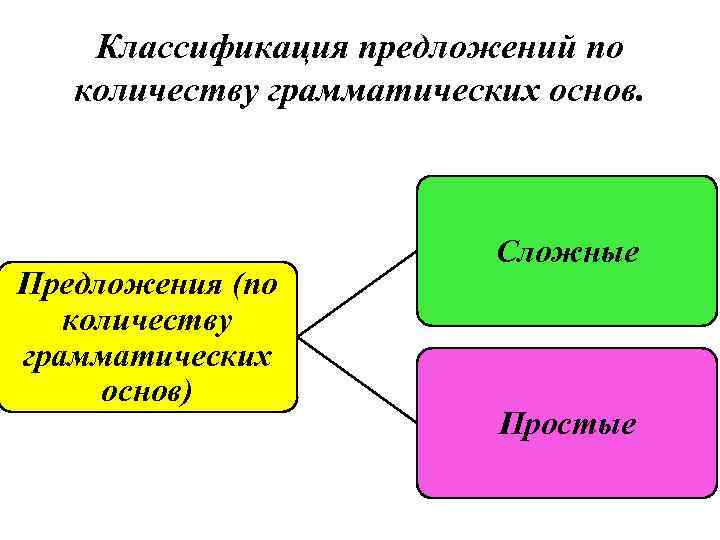 Классификация предложений по количеству грамматических основ.

Предложения (по количеству грамматических основ)

Сложные

Простые